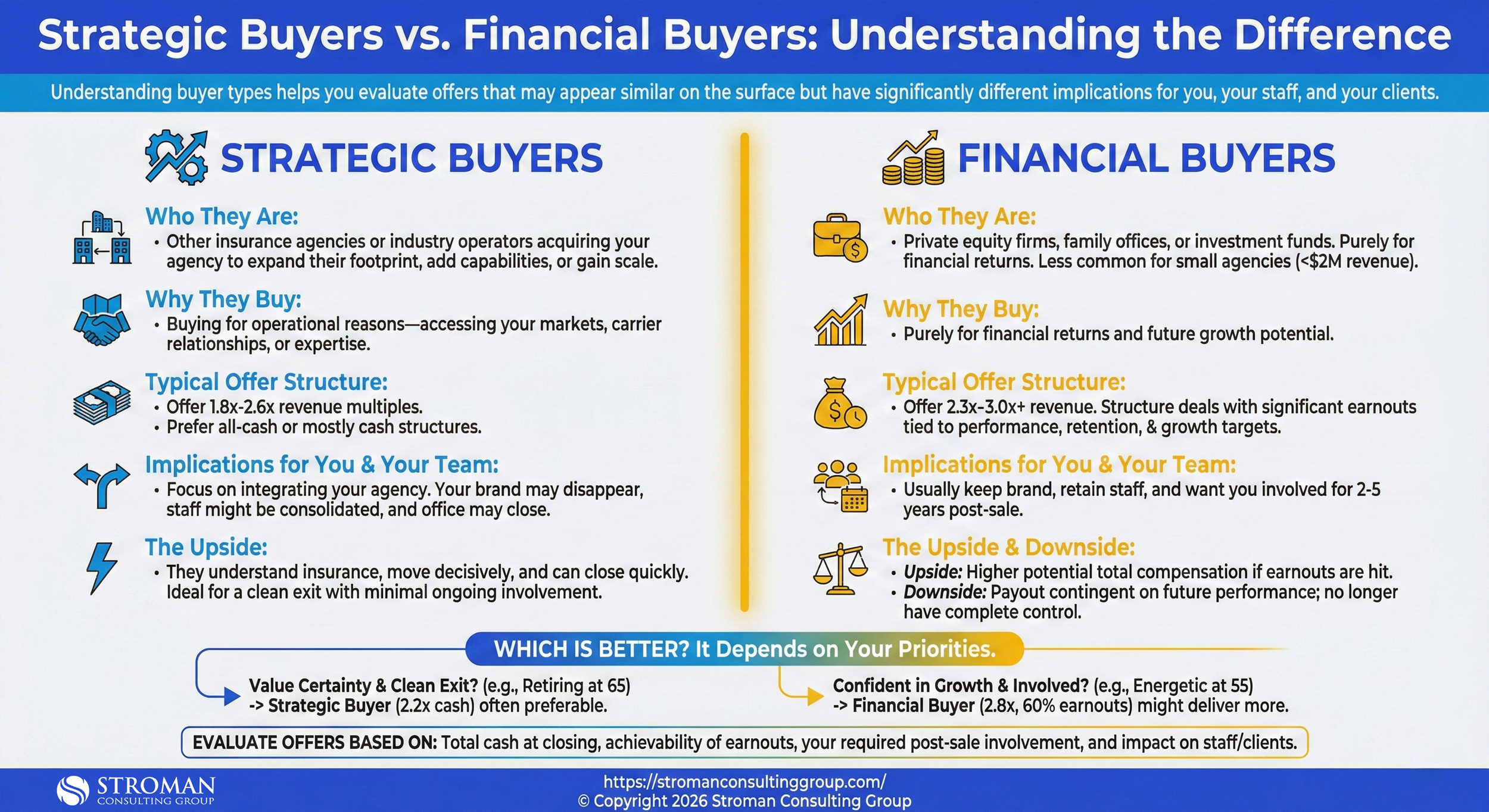 Strategic Buyers vs. Financial Buyers: Understanding the Difference

Understanding buyer types helps you evaluate offers that may appear similar on the surface but have significantly different implications for you, your staff, and your clients.

STRATEGIC BUYERS

Who They Are:
• Other insurance agencies or industry operators acquiring your agency to expand their footprint, add capabilities, or gain scale.

Why They Buy:
• Buying for operational reasons—accessing your markets, carrier relationships, or expertise.

Typical Offer Structure:
• Offer 1.8x-2.6x revenue multiples.
• Prefer all-cash or mostly cash structures.

Implications for You & Your Team:
• Focus on integrating your agency. Your brand may disappear, staff might be consolidated, and office may close.

The Upside:
• They understand insurance, move decisively, and can close quickly. Ideal for a clean exit with minimal ongoing involvement.

FINANCIAL BUYERS

Who They Are:
• Private equity firms, family offices, or investment funds. Purely for financial returns. Less common for small agencies (<$2M revenue).

Why They Buy:
• Purely for financial returns and future growth potential.

Typical Offer Structure:
• Offer 2.3x-3.0x+ revenue. Structure deals with significant earnouts tied to performance, retention, & growth targets.

Implications for You & Your Team:
• Usually keep brand, retain staff, and want you involved for 2-5 years post-sale.

The Upside & Downside:
• Upside: Higher potential total compensation if earnouts are hit.
• Downside: Payout contingent on future performance; no longer have complete control.

WHICH IS BETTER? It Depends on Your Priorities.

Value Certainty & Clean Exit? (e.g., Retiring at 65) -> Strategic Buyer (2.2x cash) often preferable.

Confident in Growth & Involved? (e.g., Energetic at 55) -> Financial Buyer (2.8x, 60% earnouts) might deliver more.

EVALUATE OFFERS BASED ON: Total cash at closing, achievability of earnouts, your required post-sale involvement, and impact on staff/clients.

STROMAN CONSULTING GROUP

https://stromanconsultinggroup.com/
© Copyright 2026 Stroman Consulting Group